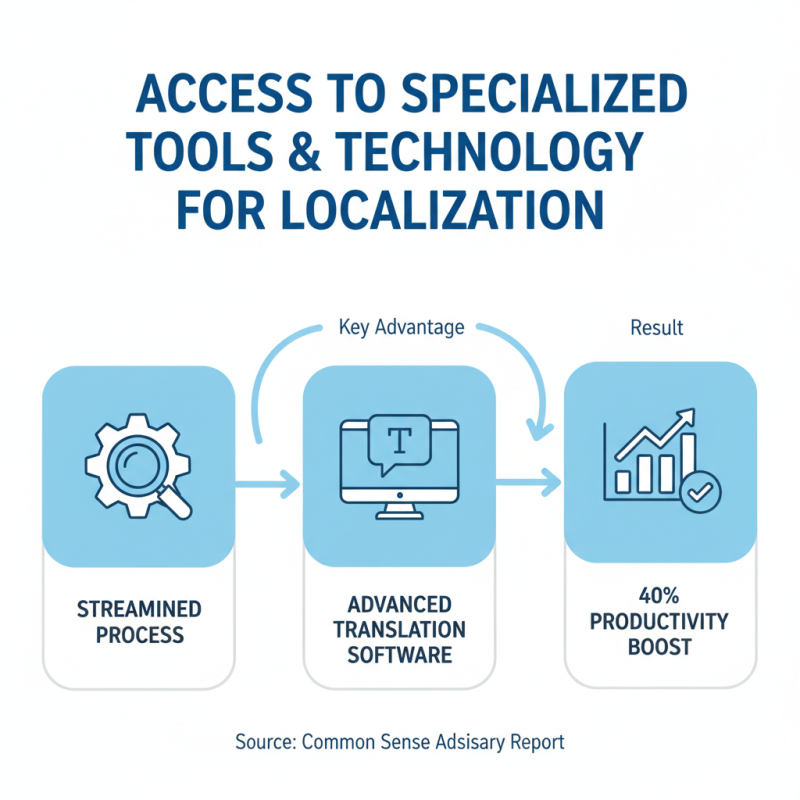 ACCESS TO SPECIALIZED TOOLS & TECHNOLOGY FOR LOCALIZATION

Key Advantage

Result

T

STREAMINED PROCESS

ADVANCED TRANSLATION SOFTWARE

40% PRODUCTIVITY BOOST

Source: Common Sense Adsisary Report